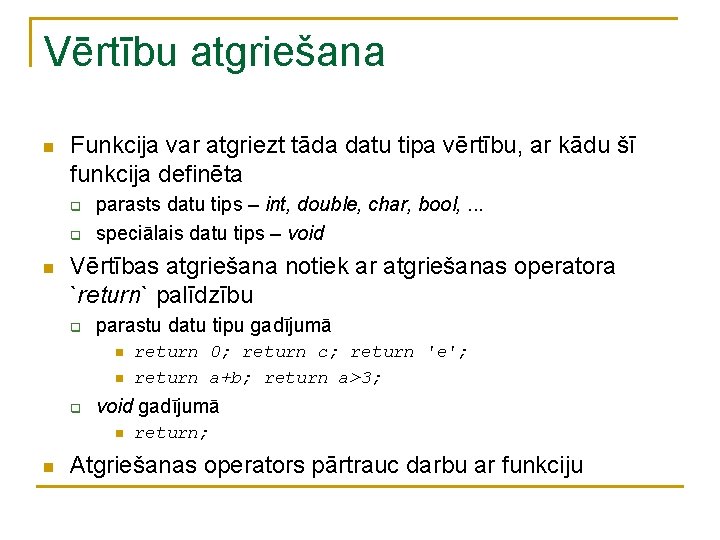 Vērtību atgriešana

Funkcija var atgriezt tāda datu tipa vērtību, ar kādu šī funkcija definēta

parasts datu tips – int, double, char, bool, ...

speciālais datu tips – void

Vērtības atgriešana notiek ar atgriešanas operatora `return` palīdzību

parastu datu tipu gadījumā

return 0; return c; return 'e';

return a+b; return a>3;

void gadījumā

return;

Atgriešanas operators pārtrauc darbu ar funkciju